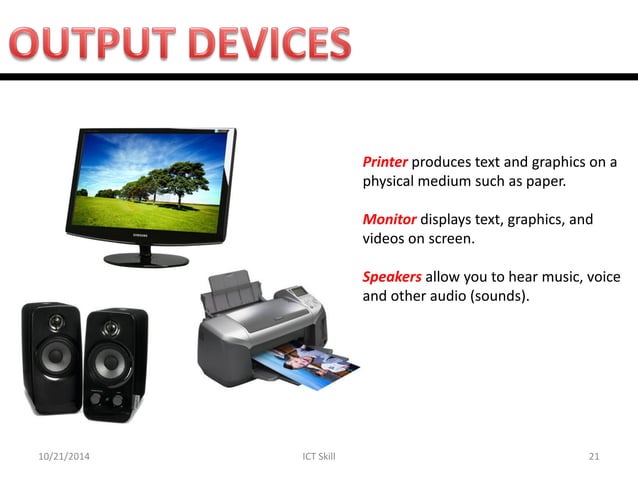 OUTPUT DEVICES

SAMSUNG

Printer produces text and graphics on a physical medium such as paper.

Monitor displays text, graphics, and videos on screen.

Speakers allow you to hear music, voice and other audio (sounds).

10/21/2014

ICT Skill

21